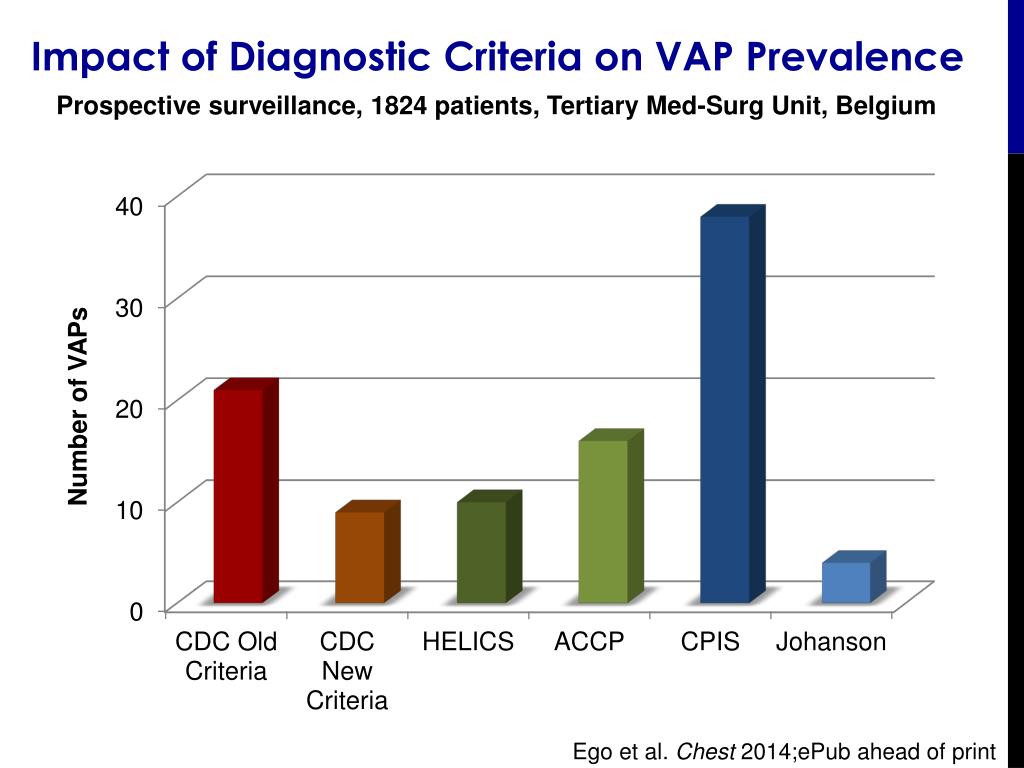 Impact of Diagnostic Criteria on VAP Prevalence

Prospective surveillance, 1824 patients, Tertiary Med-Surg Unit, Belgium

Number of VAPs

40
30
20
10
0

CDC Old Criteria
CDC New Criteria
HELICS
ACCP
CPIS
Johanson

Ego et al. Chest 2014;ePub ahead of print